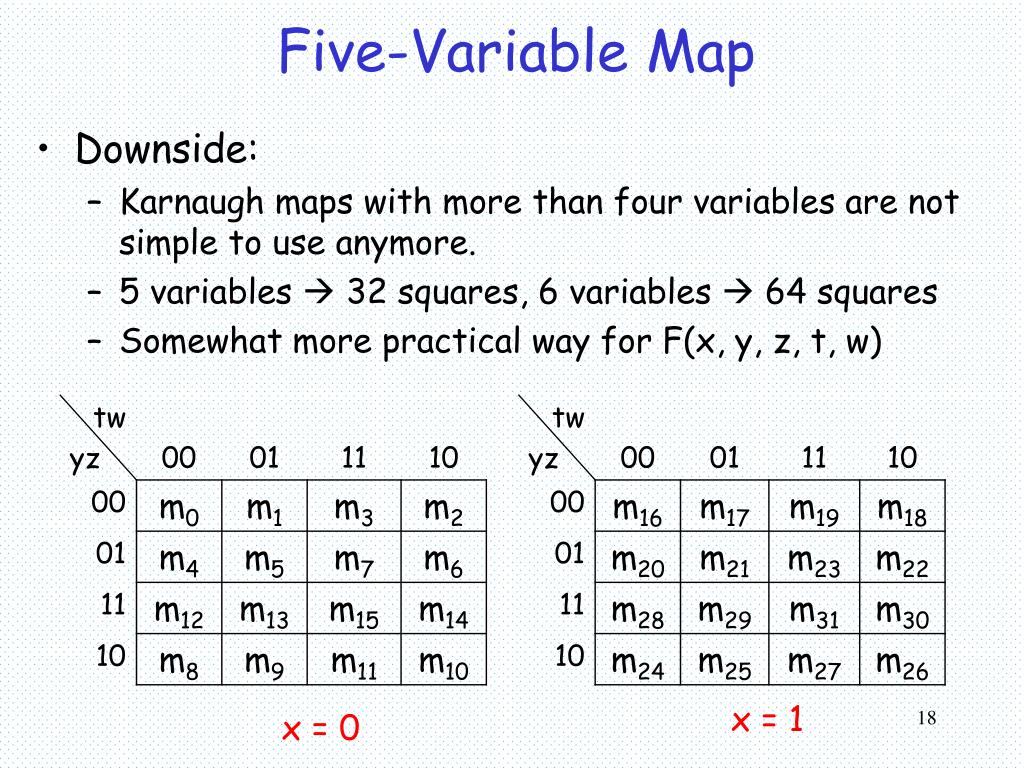 Five-Variable Map

• Downside:
– Karnaugh maps with more than four variables are not simple to use anymore.
– 5 variables → 32 squares, 6 variables → 64 squares
– Somewhat more practical way for F(x, y, z, t, w)

| yz \ tw | 00 | 01 | 11 | 10 |
|---|---|---|---|---|
| 00 | $m_0$ | $m_1$ | $m_3$ | $m_2$ |
| 01 | $m_4$ | $m_5$ | $m_7$ | $m_6$ |
| 11 | $m_{12}$ | $m_{13}$ | $m_{15}$ | $m_{14}$ |
| 10 | $m_8$ | $m_9$ | $m_{11}$ | $m_{10}$ |

x = 0

| yz \ tw | 00 | 01 | 11 | 10 |
|---|---|---|---|---|
| 00 | $m_{16}$ | $m_{17}$ | $m_{19}$ | $m_{18}$ |
| 01 | $m_{20}$ | $m_{21}$ | $m_{23}$ | $m_{22}$ |
| 11 | $m_{28}$ | $m_{29}$ | $m_{31}$ | $m_{30}$ |
| 10 | $m_{24}$ | $m_{25}$ | $m_{27}$ | $m_{26}$ |

x = 1

18